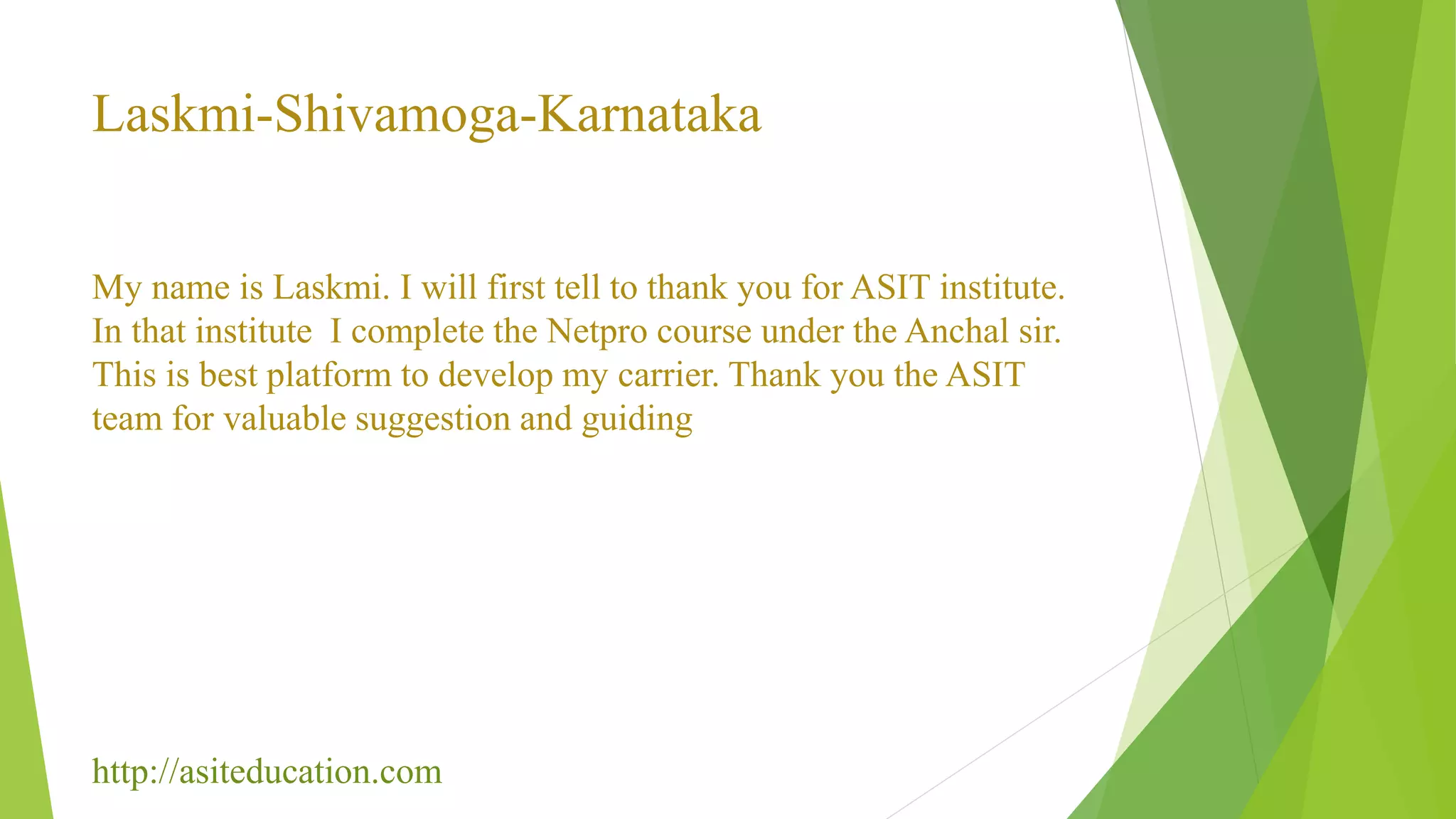 Laskmi-Shivamoga-Karnataka

My name is Laskmi. I will first tell to thank you for ASIT institute. In that institute  I complete the Netpro course under the Anchal sir. This is best platform to develop my carrier. Thank you the ASIT team for valuable suggestion and guiding

http://asiteducation.com